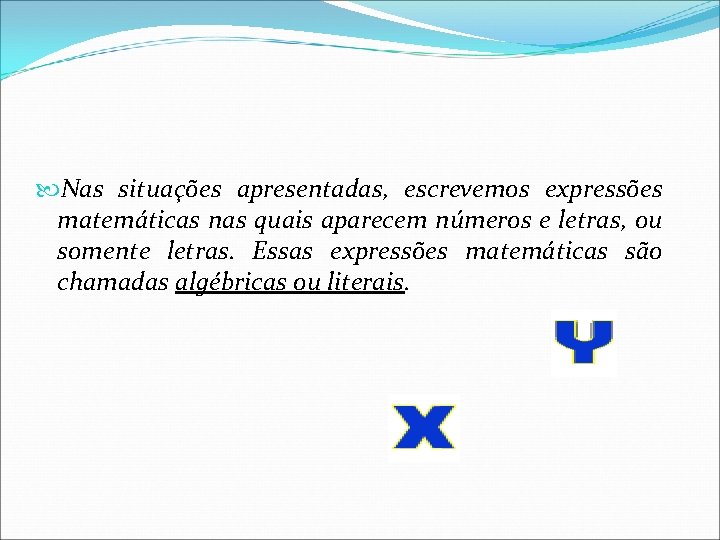 Nas situações apresentadas, escrevemos expressões matemáticas nas quais aparecem números e letras, ou somente letras. Essas expressões matemáticas são chamadas algébricas ou literais.

Y

X